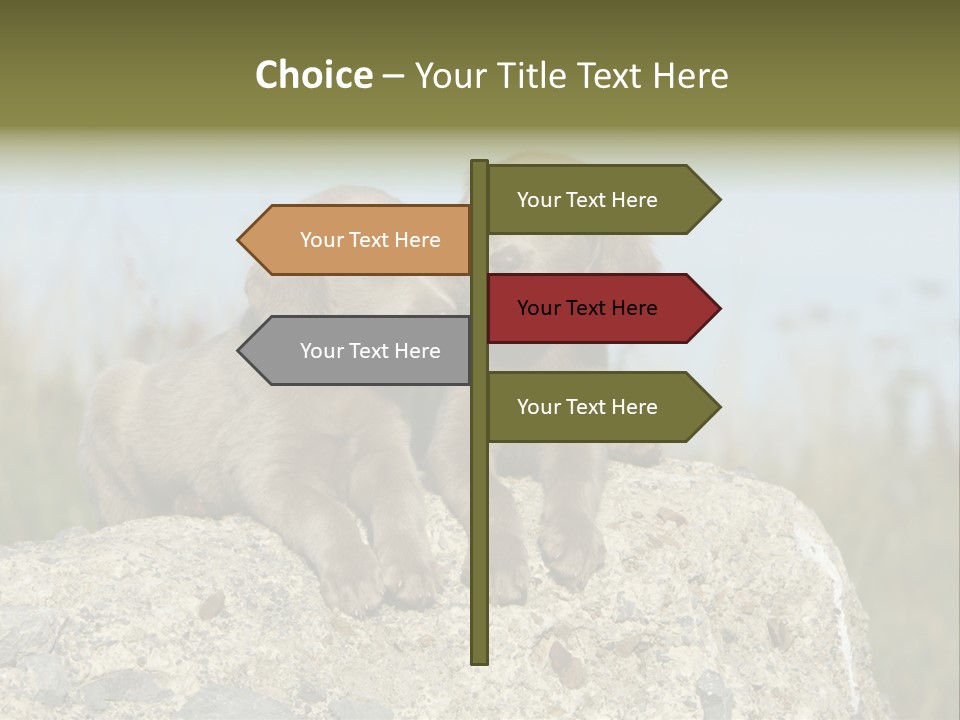 Choice – Your Title Text Here

Your Text Here

Your Text Here

Your Text Here

Your Text Here

Your Text Here